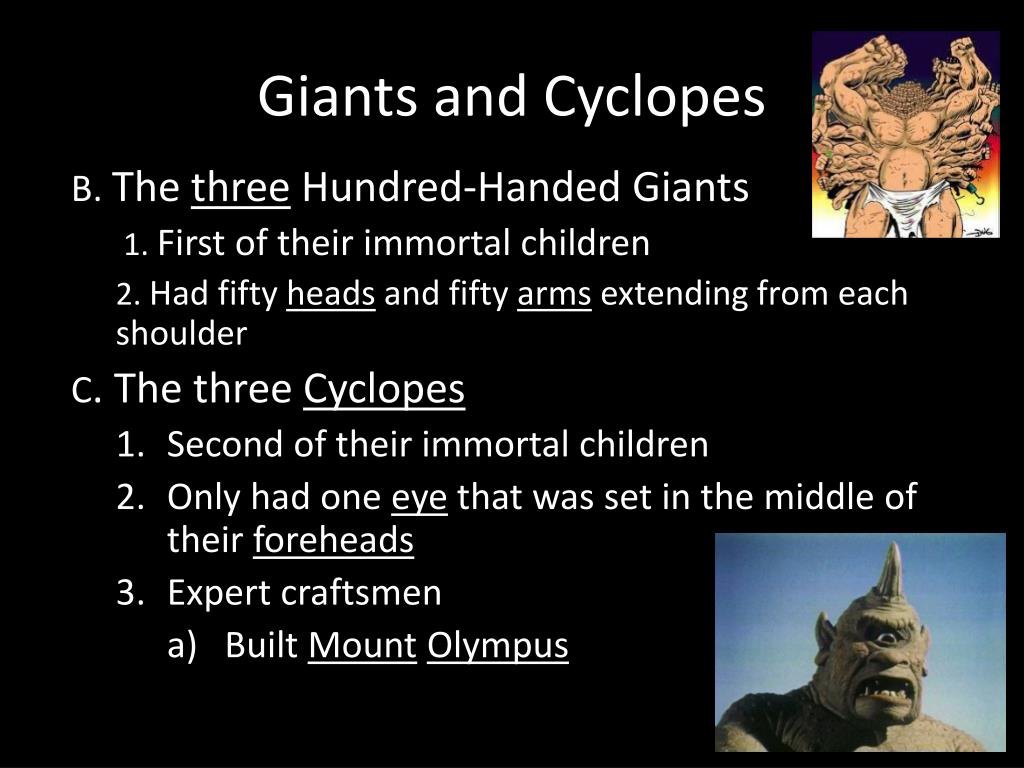 Giants and Cyclopes

B. The three Hundred-Handed Giants

1. First of their immortal children

2. Had fifty heads and fifty arms extending from each shoulder

C. The three Cyclopes

1. Second of their immortal children
2. Only had one eye that was set in the middle of their foreheads
3. Expert craftsmen
a) Built Mount Olympus